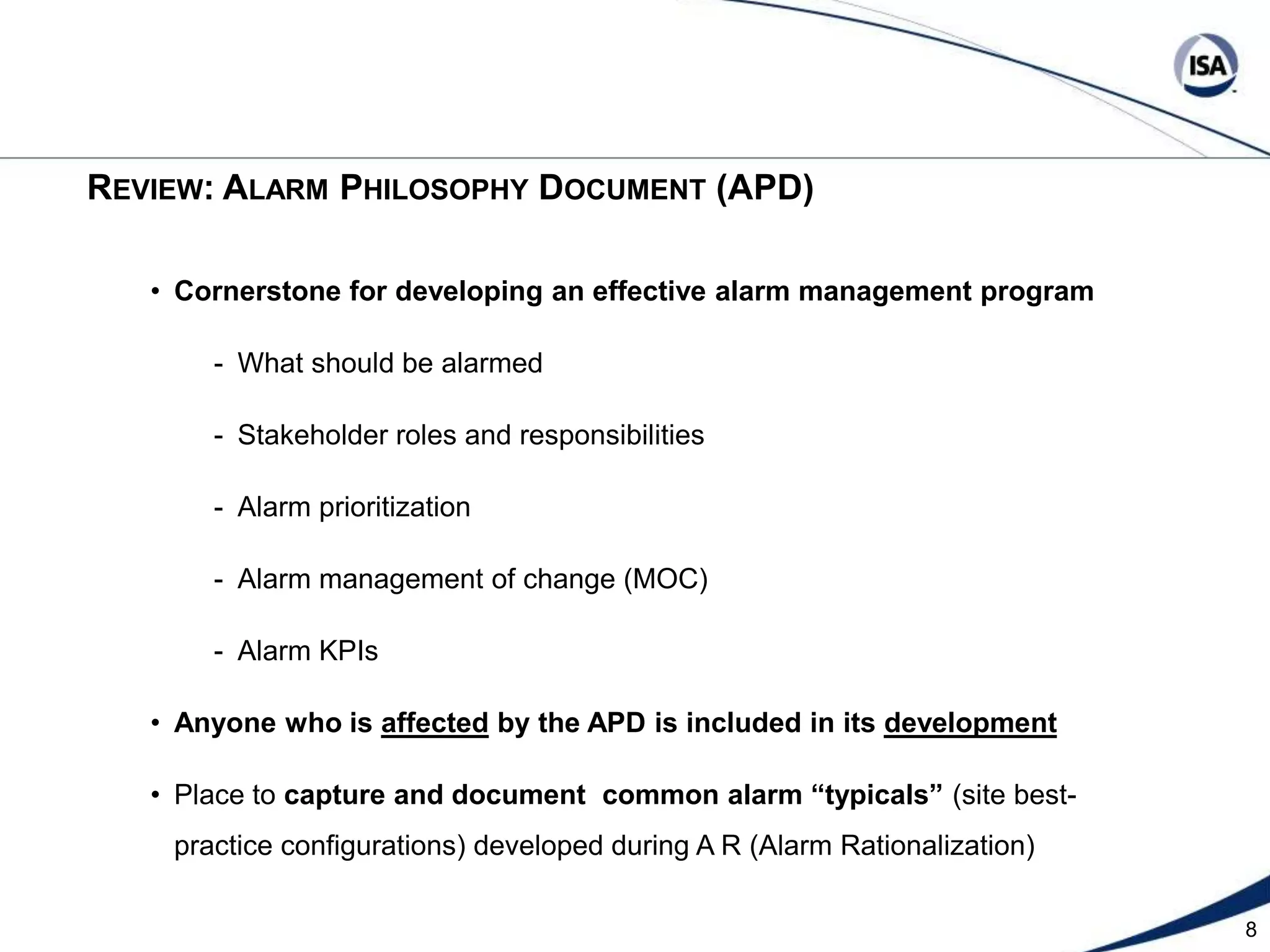 ISA

REVIEW: ALARM PHILOSOPHY DOCUMENT (APD)

• Cornerstone for developing an effective alarm management program

- What should be alarmed

- Stakeholder roles and responsibilities

- Alarm prioritization

- Alarm management of change (MOC)

- Alarm KPIs

• Anyone who is affected by the APD is included in its development

• Place to capture and document common alarm “typicals” (site best-practice configurations) developed during A R (Alarm Rationalization)

8